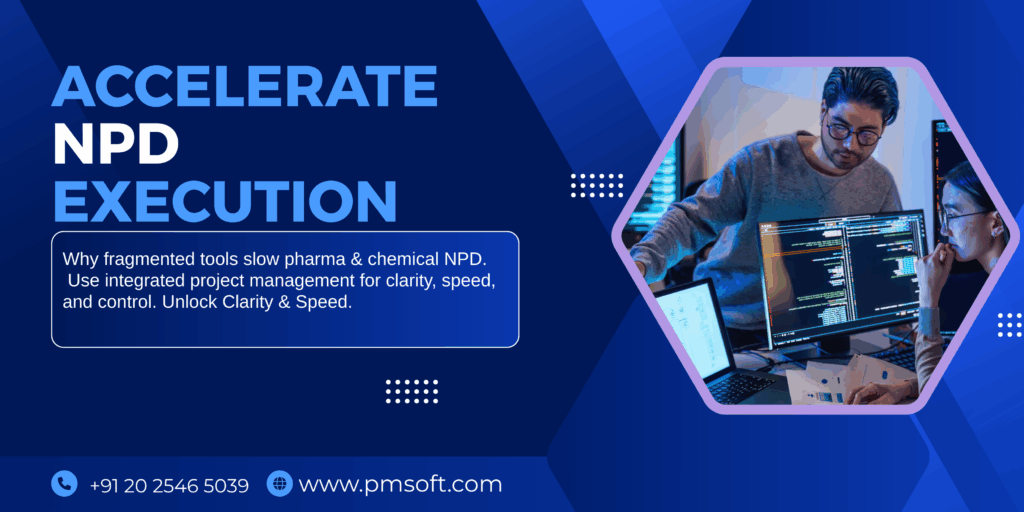 ACCELERATE
NPD
EXECUTION

Why fragmented tools slow pharma & chemical NPD. Use integrated project management for clarity, speed, and control. Unlock Clarity & Speed.

+91 20 2546 5039 www.pmsoft.com